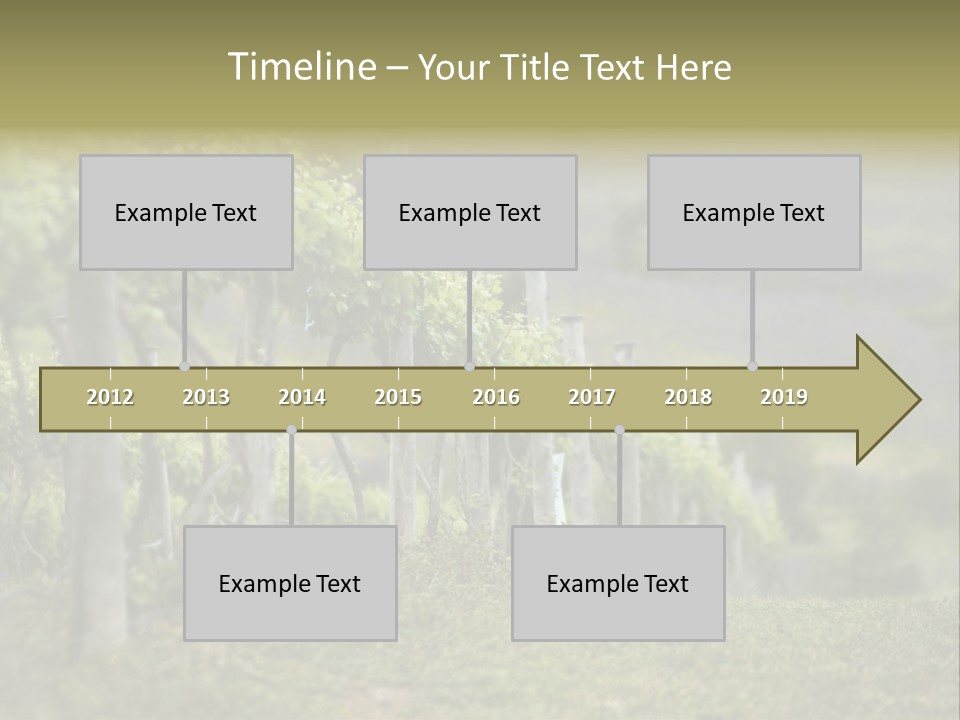 Timeline – Your Title Text Here

Example Text

Example Text

Example Text

2012 2013 2014 2015 2016 2017 2018 2019

Example Text

Example Text